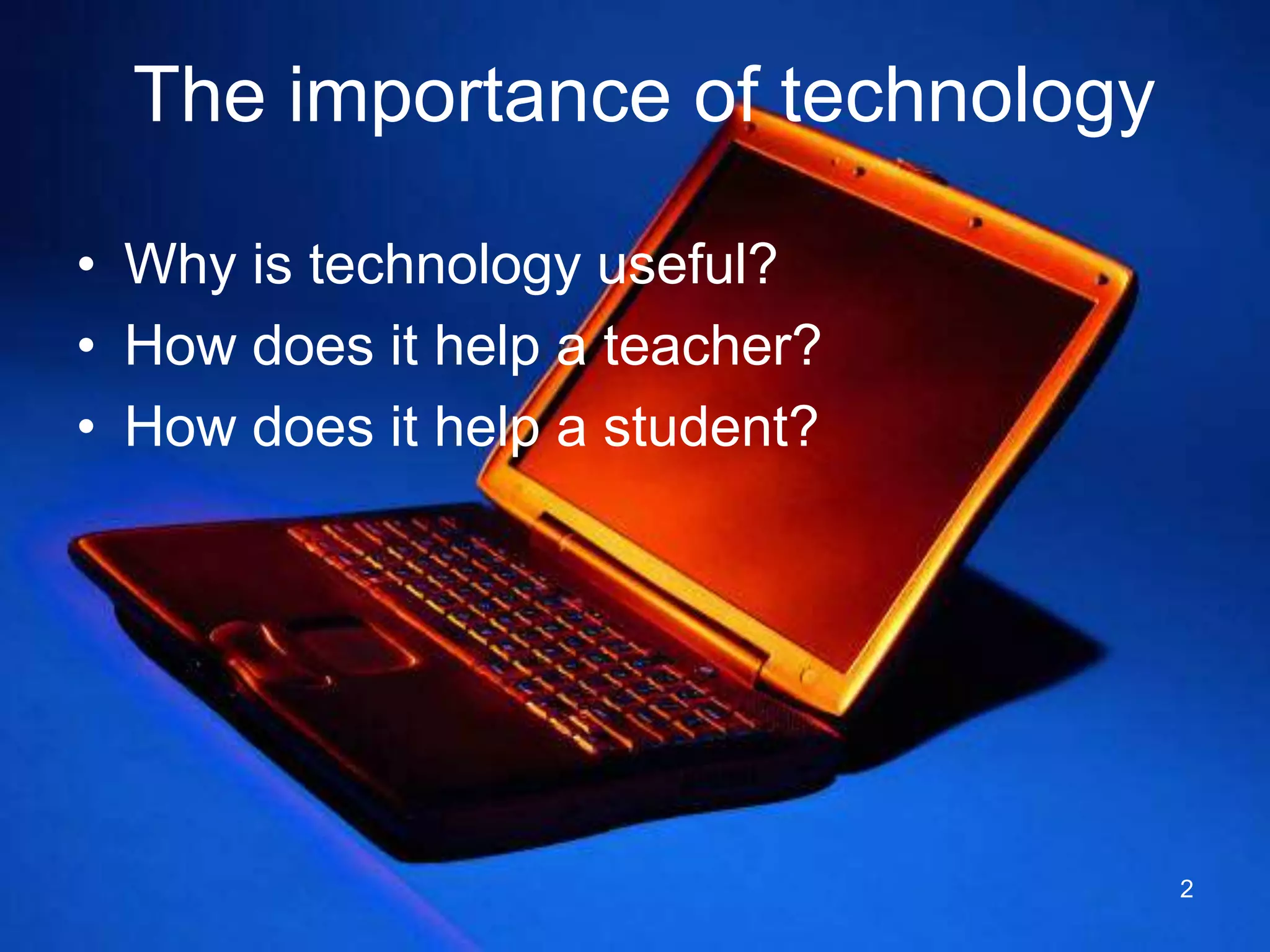 The importance of technology

• Why is technology useful?
• How does it help a teacher?
• How does it help a student?

2